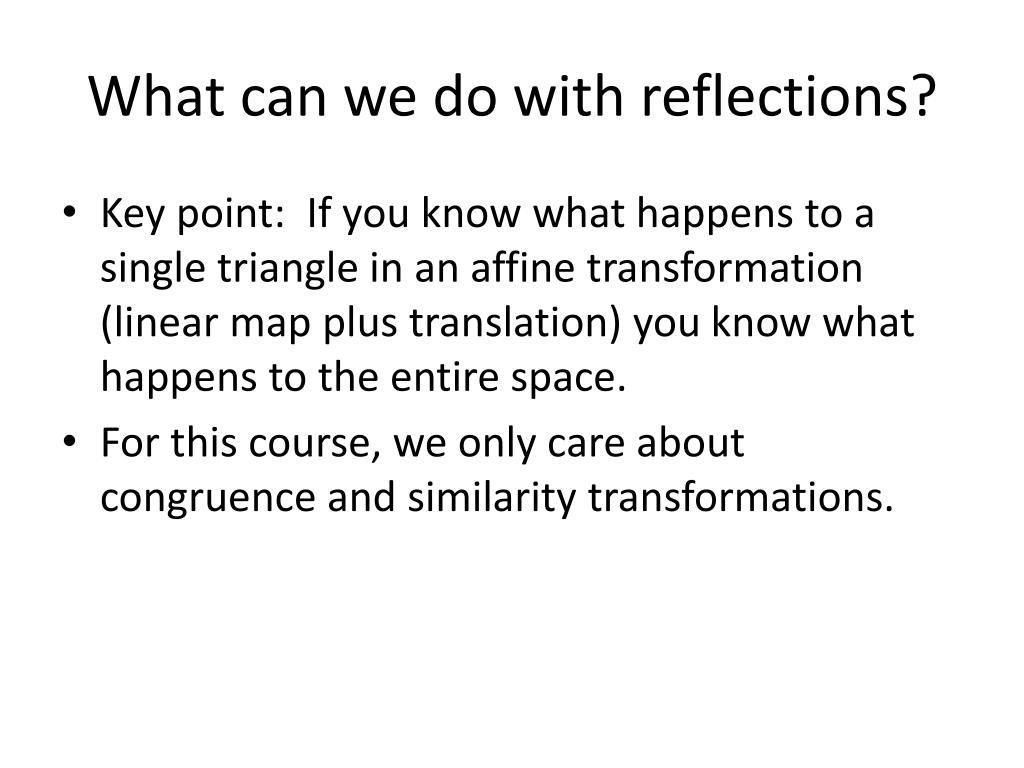 What can we do with reflections?

• Key point: If you know what happens to a single triangle in an affine transformation (linear map plus translation) you know what happens to the entire space.

• For this course, we only care about congruence and similarity transformations.